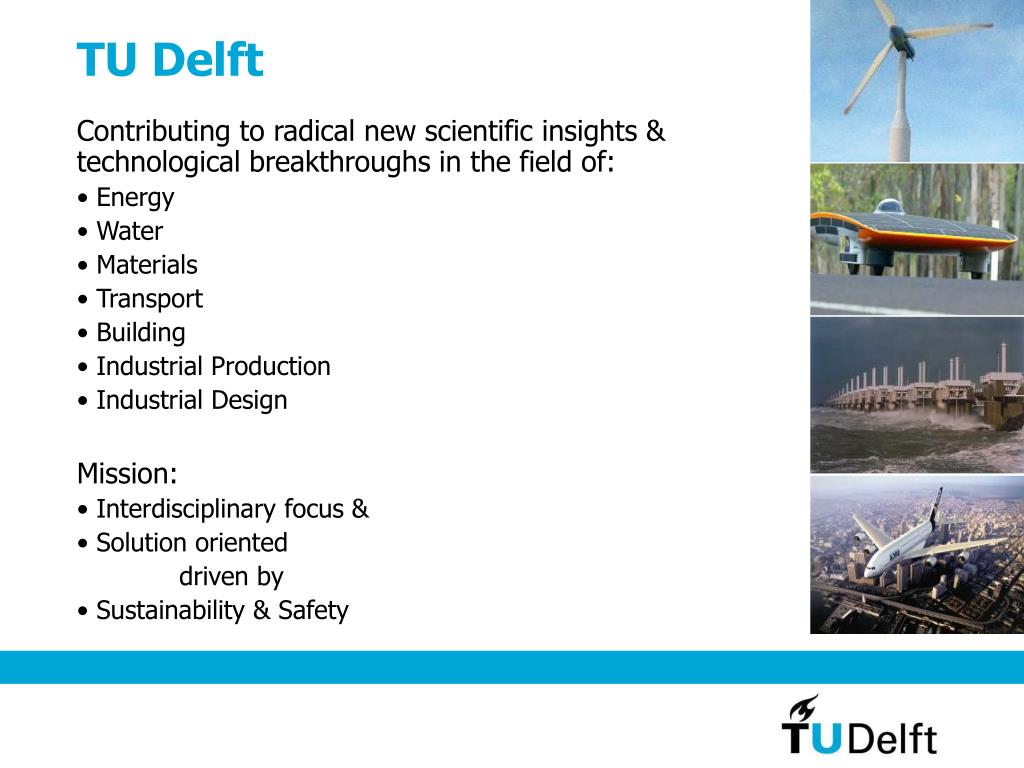 TU Delft

Contributing to radical new scientific insights & technological breakthroughs in the field of:
• Energy
• Water
• Materials
• Transport
• Building
• Industrial Production
• Industrial Design

Mission:
• Interdisciplinary focus &
• Solution oriented
driven by
• Sustainability & Safety

TUDelft